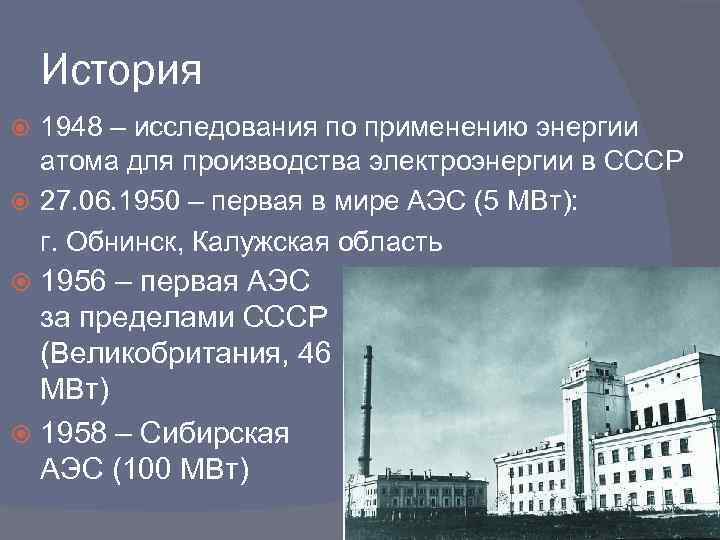 История

1948 – исследования по применению энергии атома для производства электроэнергии в СССР

27.06.1950 – первая в мире АЭС (5 МВт):
г. Обнинск, Калужская область

1956 – первая АЭС за пределами СССР (Великобритания, 46 МВт)

1958 – Сибирская АЭС (100 МВт)